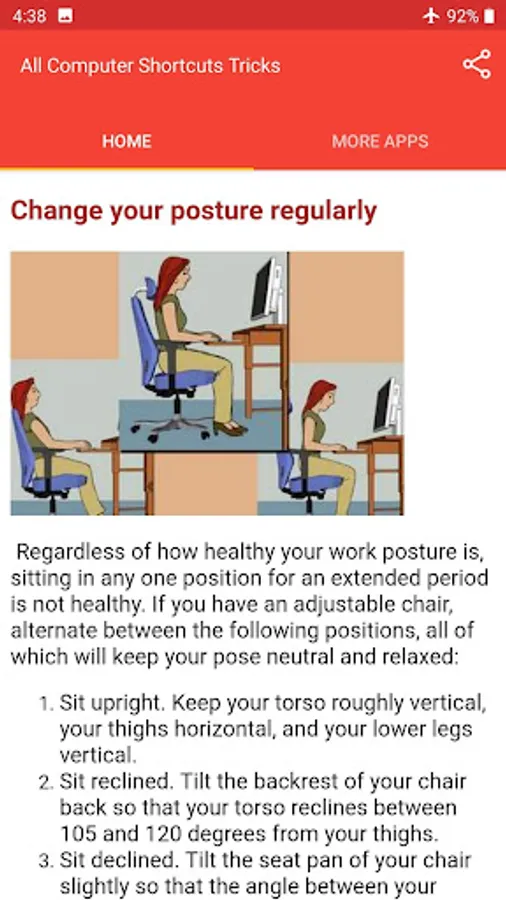 4:38

92%

All Computer Shortcuts Tricks

HOME

MORE APPS

Change your posture regularly

Regardless of how healthy your work posture is, sitting in any one position for an extended period is not healthy. If you have an adjustable chair, alternate between the following positions, all of which will keep your pose neutral and relaxed:

1. Sit upright. Keep your torso roughly vertical, your thighs horizontal, and your lower legs vertical.
2. Sit reclined. Tilt the backrest of your chair back so that your torso reclines between 105 and 120 degrees from your thighs.
3. Sit declined. Tilt the seat pan of your chair slightly so that the angle between your